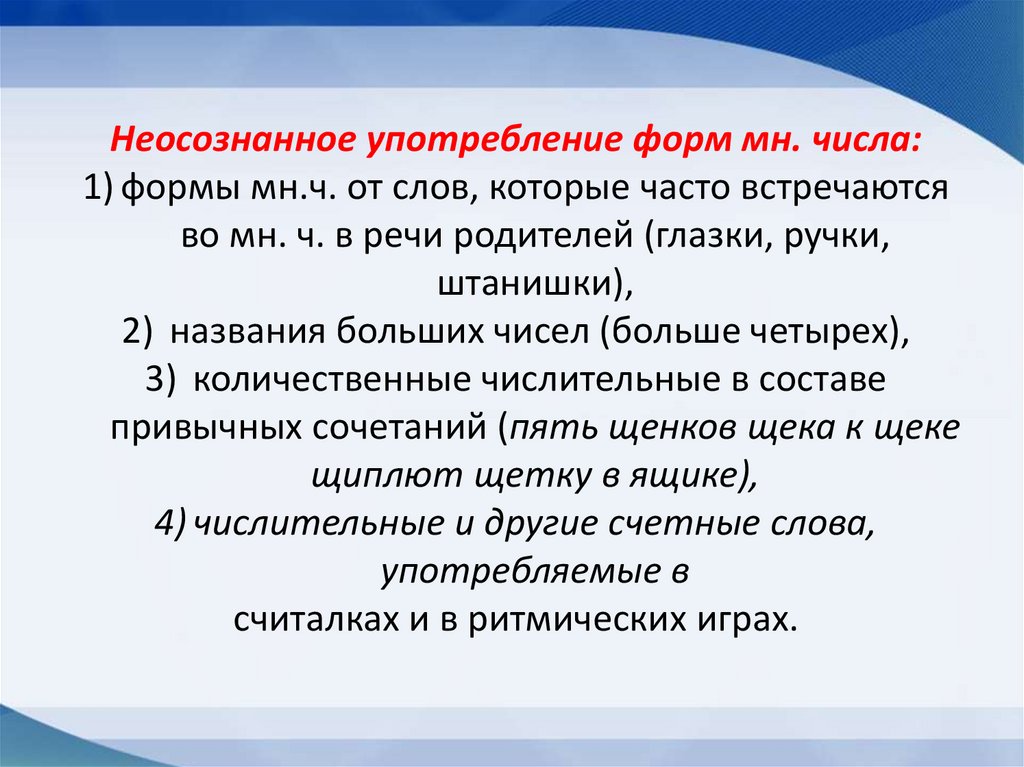 Неосознанное употребление форм мн. числа:
1) формы мн.ч. от слов, которые часто встречаются во мн. ч. в речи родителей (глазки, ручки, штанишки),
2) названия больших чисел (больше четырех),
3) количественные числительные в составе привычных сочетаний (пять щенков щека к щеке щиплют щетку в ящике),
4) числительные и другие счетные слова, употребляемые в
считалках и в ритмических играх.